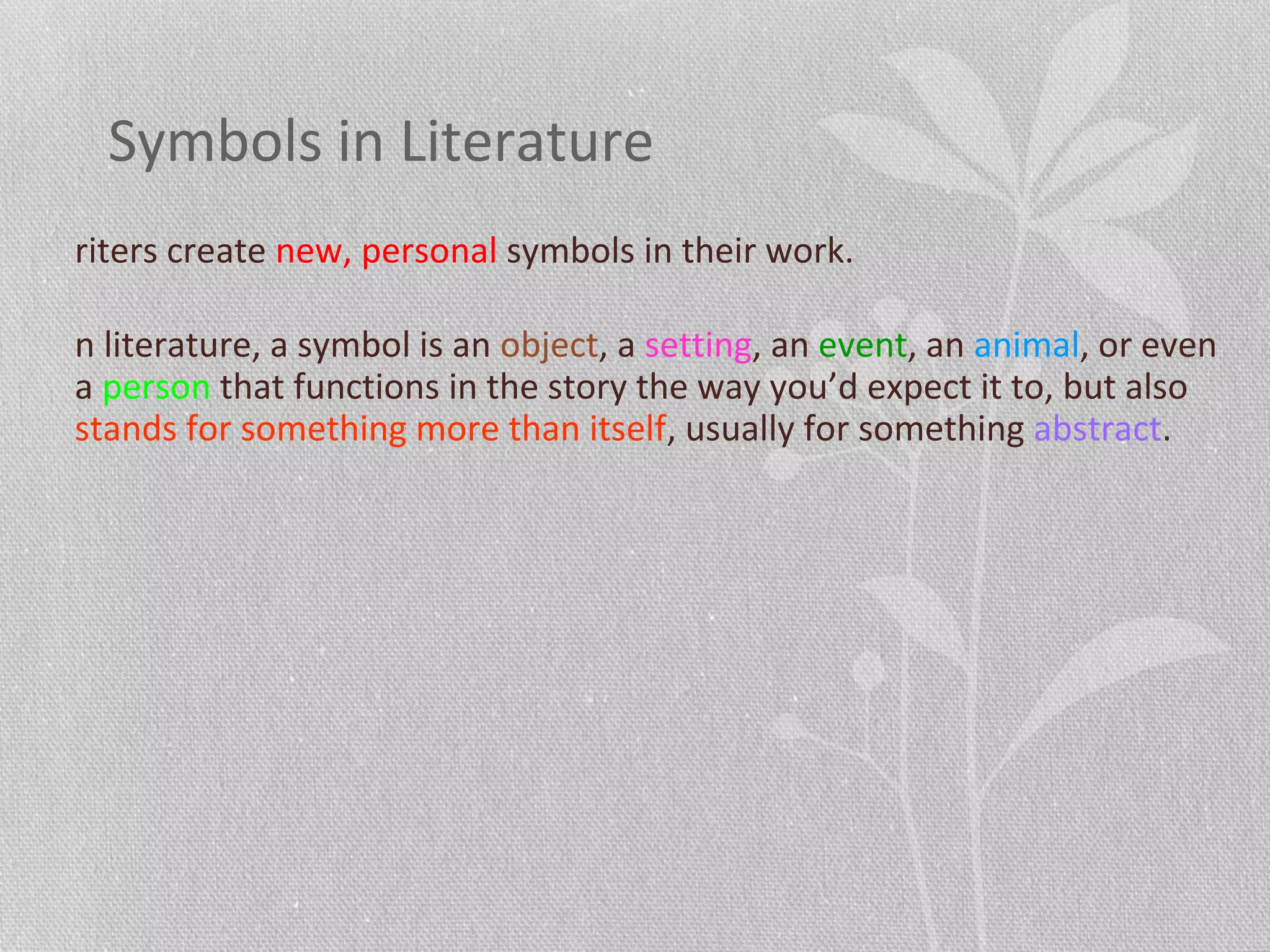 Symbols in Literature

riters create new, personal symbols in their work.

n literature, a symbol is an object, a setting, an event, an animal, or even a person that functions in the story the way you’d expect it to, but also stands for something more than itself, usually for something abstract.